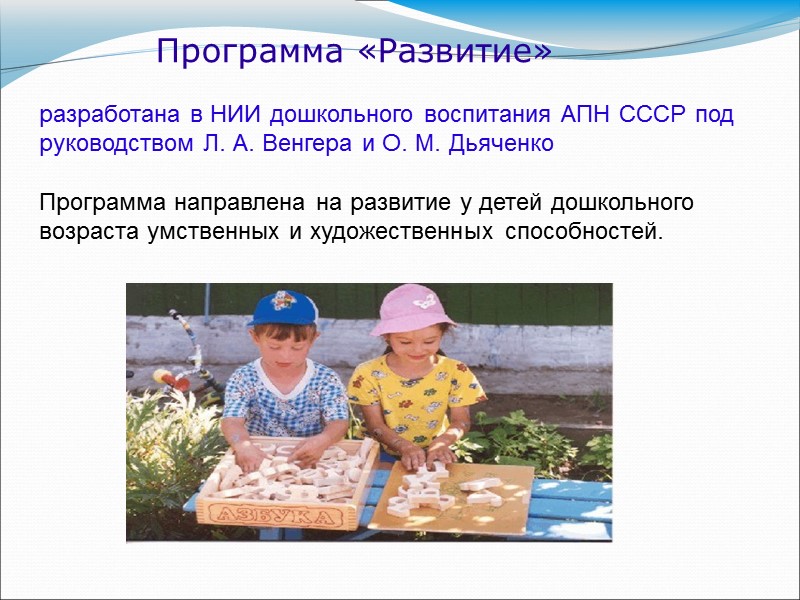 Программа «Развитие»

разработана в НИИ дошкольного воспитания АПН СССР под руководством Л. А. Венгера и О. М. Дьяченко

Программа направлена на развитие у детей дошкольного возраста умственных и художественных способностей.

АЗБУКА